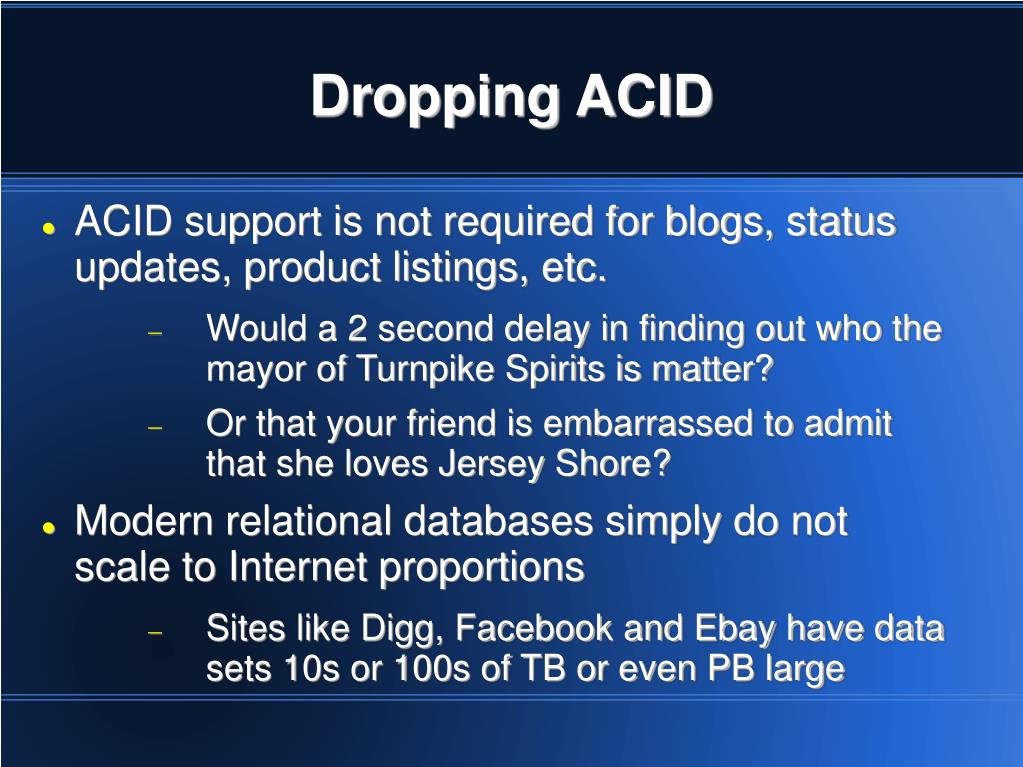 Dropping ACID

● ACID support is not required for blogs, status updates, product listings, etc.

– Would a 2 second delay in finding out who the mayor of Turnpike Spirits is matter?

– Or that your friend is embarrassed to admit that she loves Jersey Shore?

● Modern relational databases simply do not scale to Internet proportions

– Sites like Digg, Facebook and Ebay have data sets 10s or 100s of TB or even PB large